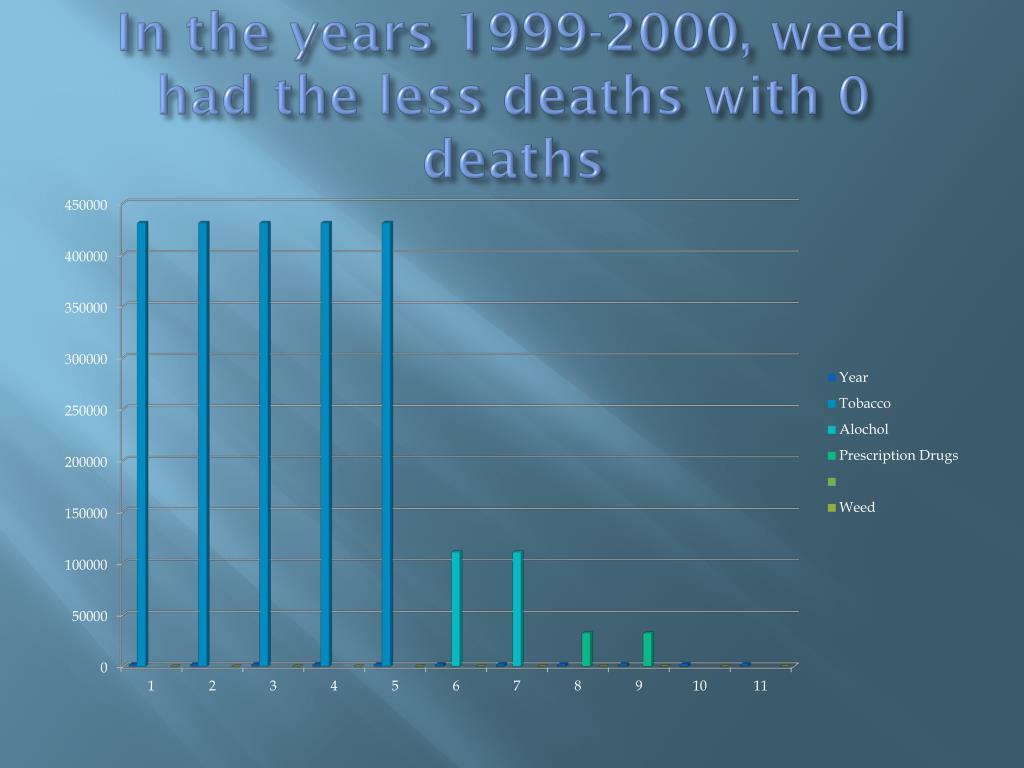 In the years 1999-2000, weed had the less deaths with 0 deaths

450000
400000
350000
300000
250000
200000
150000
100000
50000
0

1 2 3 4 5 6 7 8 9 10 11

Year
Tobacco
Alochol
Prescription Drugs
Weed